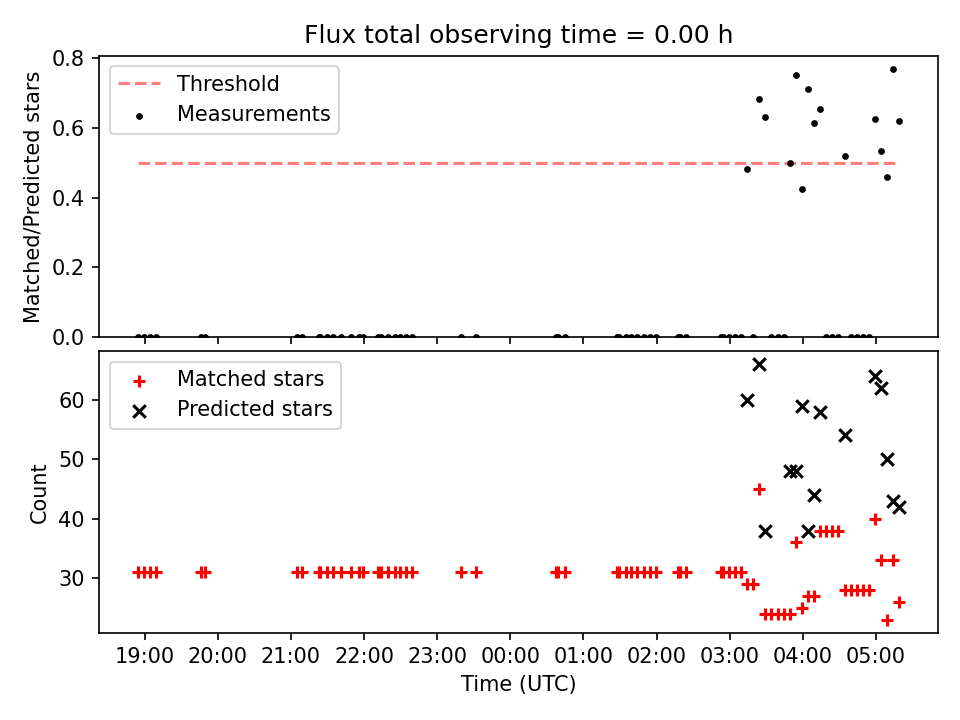 Flux total observing time = 0.00 h

Threshold
Measurements

Matched/Predicted stars

0.8
0.6
0.4
0.2
0.0

Matched stars
Predicted stars

Count

60
50
40
30

19:00 20:00 21:00 22:00 23:00 00:00 01:00 02:00 03:00 04:00 05:00

Time (UTC)